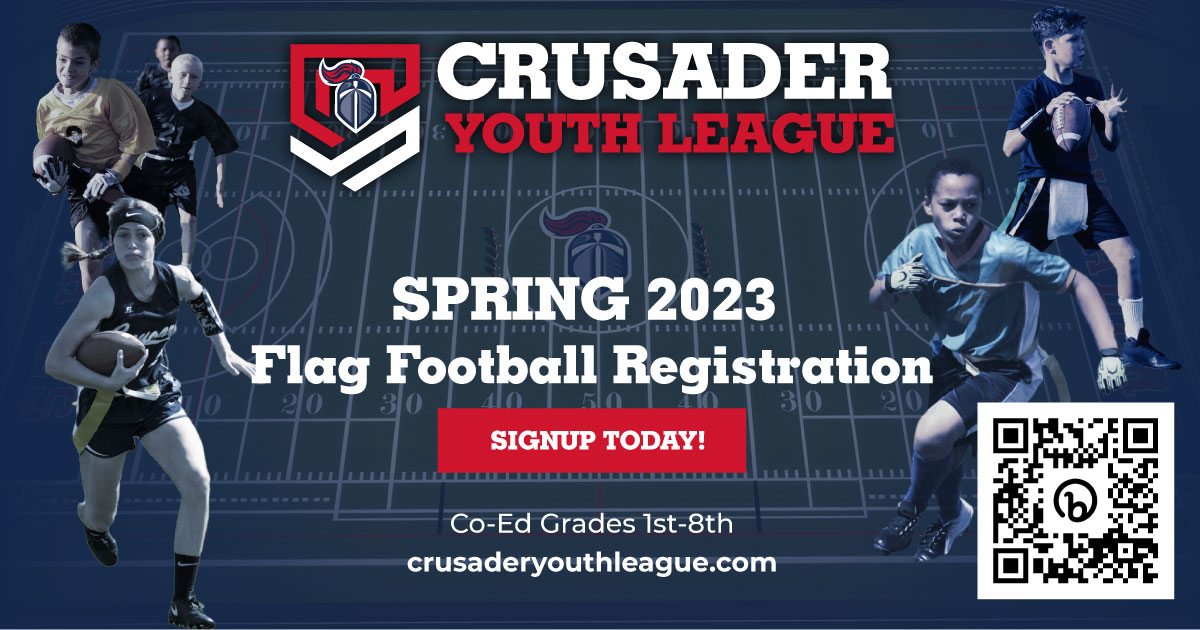 CRUSADER
YOUTH LEAGUE

SPRING 2023
Flag Football Registration

SIGNUP TODAY!

Co-Ed Grades 1st-8th
crusaderyouthleague.com